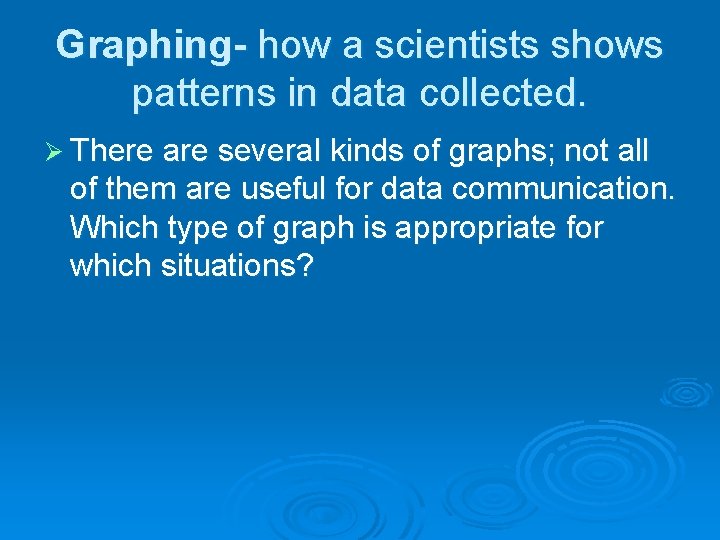 Graphing- how a scientists shows patterns in data collected.

➢ There are several kinds of graphs; not all of them are useful for data communication. Which type of graph is appropriate for which situations?